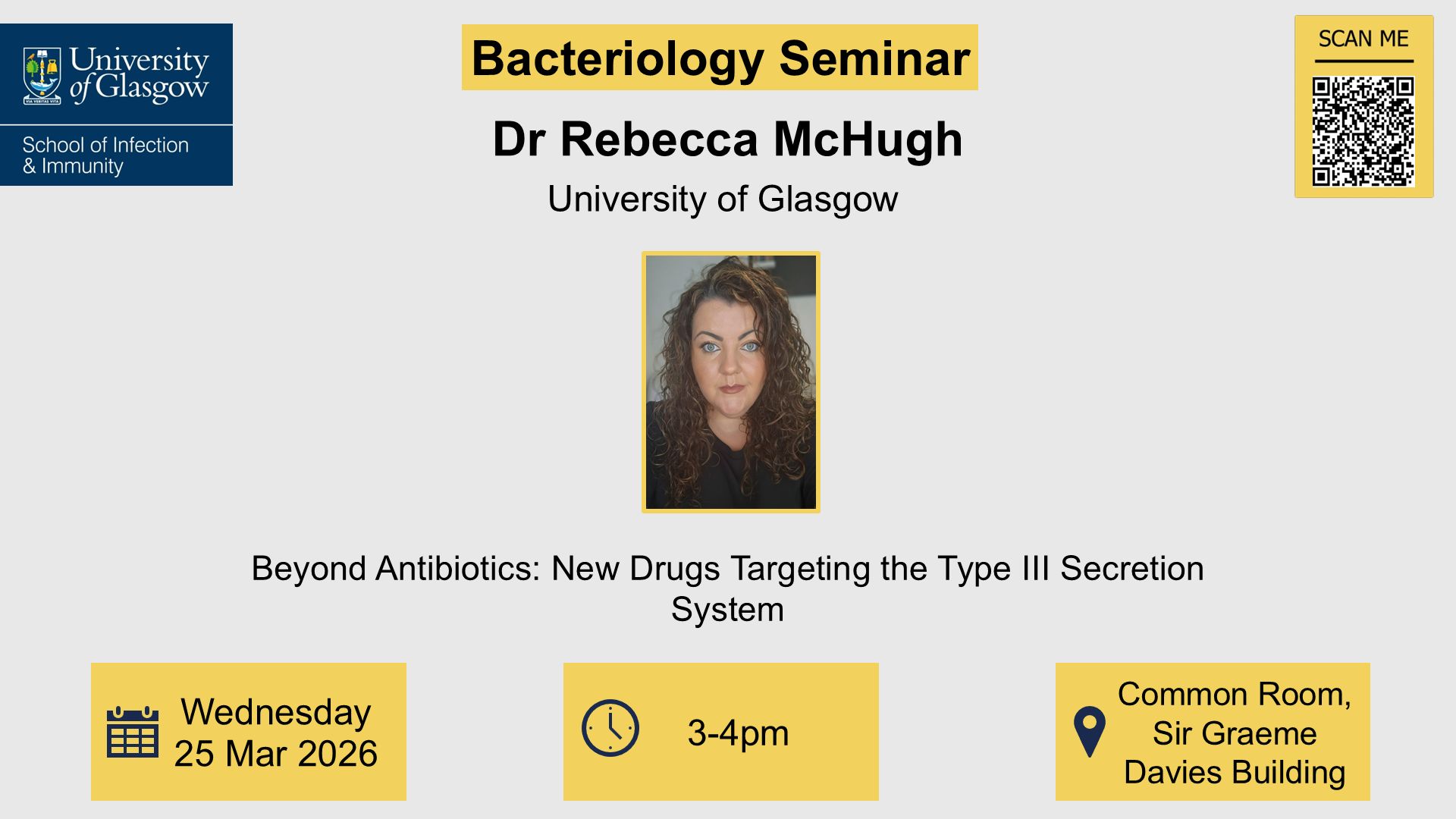 University of Glasgow

VIA VERITAS VITA

School of Infection & Immunity

Bacteriology Seminar

Dr Rebecca McHugh

University of Glasgow

SCAN ME

Beyond Antibiotics: New Drugs Targeting the Type III Secretion System

Wednesday 25 Mar 2026

3-4pm

Common Room, Sir Graeme Davies Building